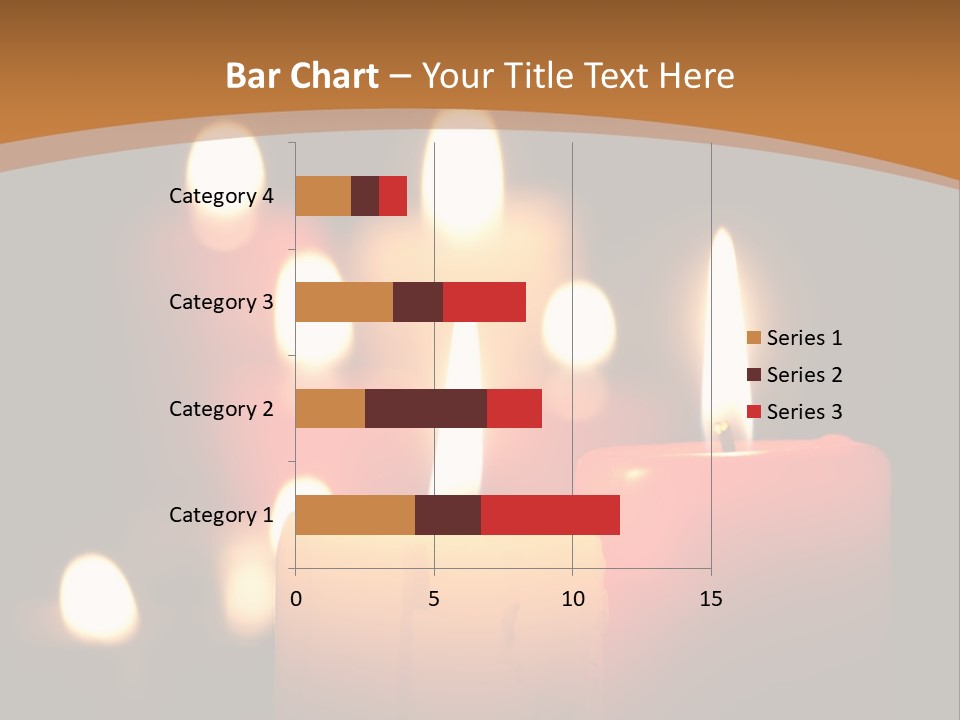 Bar Chart – Your Title Text Here

Category 4
Category 3
Category 2
Category 1

0
5
10
15

Series 1
Series 2
Series 3